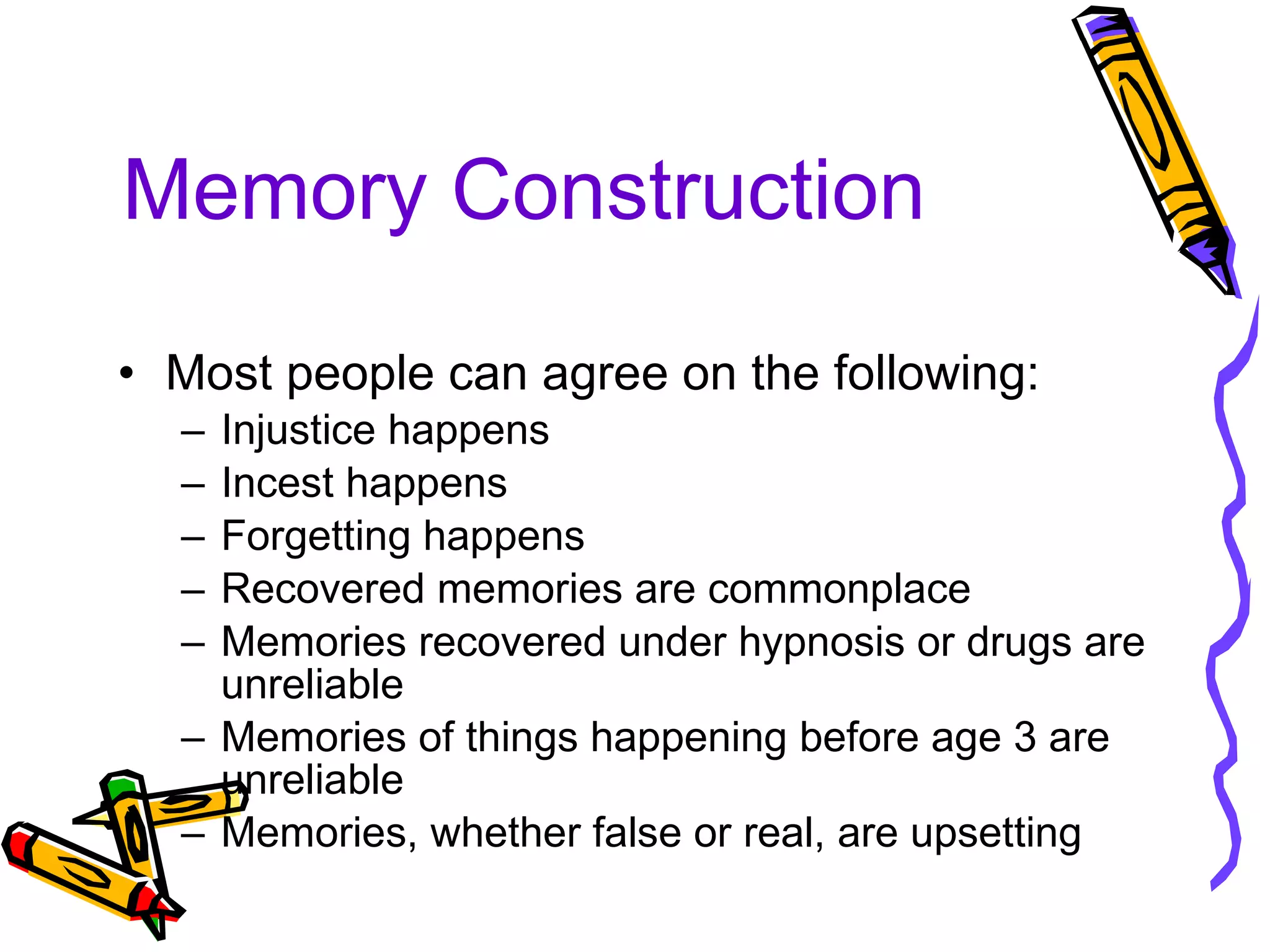 Memory Construction

• Most people can agree on the following:
– Injustice happens
– Incest happens
– Forgetting happens
– Recovered memories are commonplace
– Memories recovered under hypnosis or drugs are unreliable
– Memories of things happening before age 3 are unreliable
– Memories, whether false or real, are upsetting